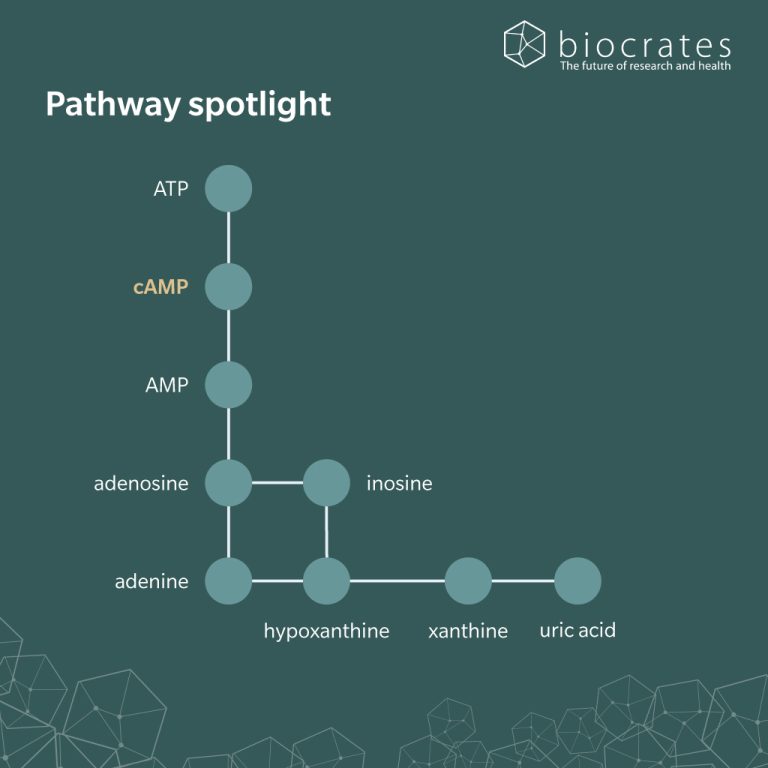 biocrates
The future of research and health

Pathway spotlight

ATP
cAMP
AMP
adenosine
inosine
adenine
hypoxanthine
xanthine
uric acid